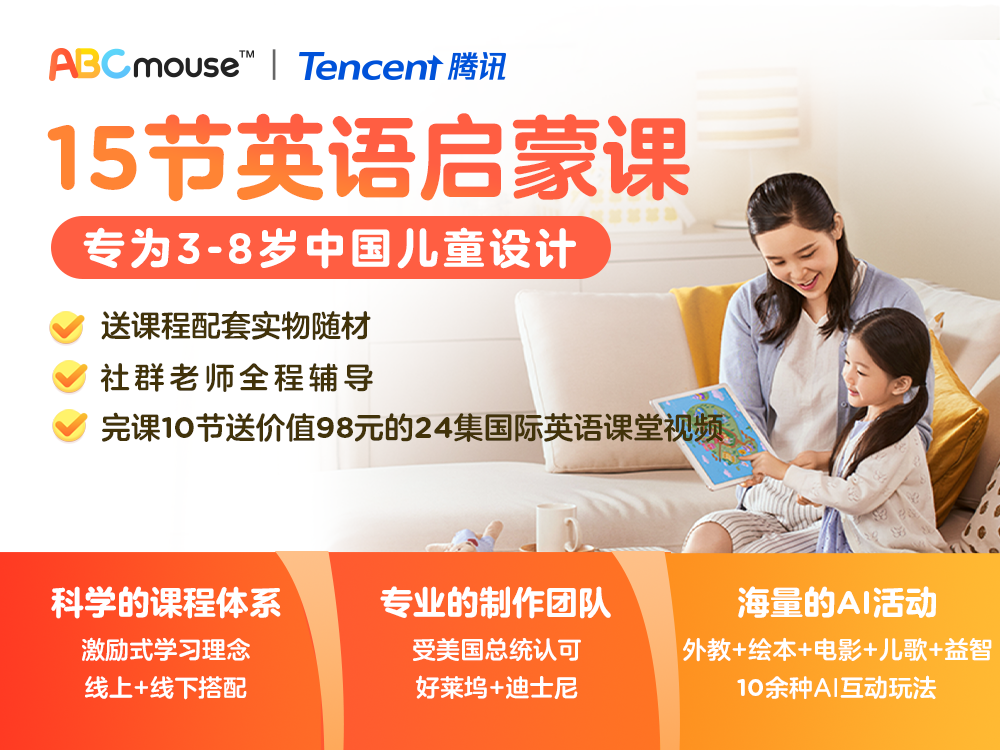 ABCmouse™ | Tencent 腾讯

15节英语启蒙课

专为3-8岁中国儿童设计

送课程配套实物随材

社群老师全程辅导

完课10节送价值98元的24集国际英语课堂视频

科学的课程体系
激励式学习理念
线上+线下搭配

专业的制作团队
受美国总统认可
好莱坞+迪士尼

海量的AI活动
外教+绘本+电影+儿歌+益智
10余种AI互动玩法